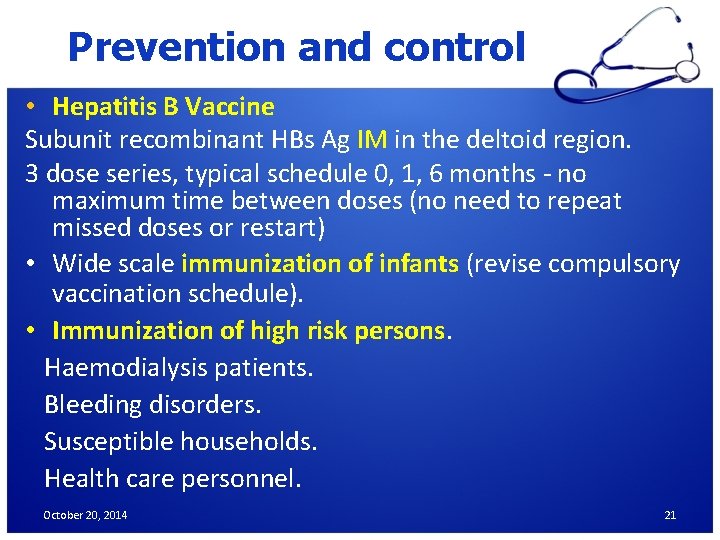 Prevention and control

• Hepatitis B Vaccine

Subunit recombinant HBs Ag IM in the deltoid region.

3 dose series, typical schedule 0, 1, 6 months - no maximum time between doses (no need to repeat missed doses or restart)

• Wide scale immunization of infants (revise compulsory vaccination schedule).

• Immunization of high risk persons.

Haemodialysis patients.

Bleeding disorders.

Susceptible households.

Health care personnel.

October 20, 2014

21